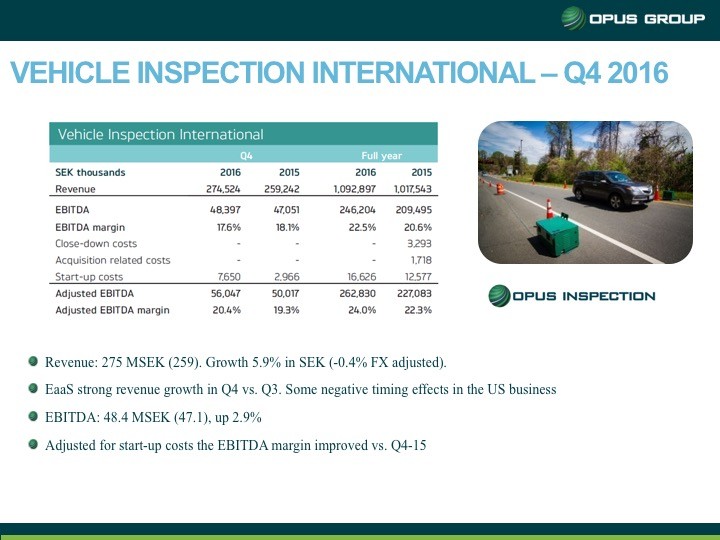 OPUS GROUP

VEHICLE INSPECTION INTERNATIONAL – Q4 2016

Vehicle Inspection International

| | Q4 | | Full year | |
|---|---|---|---|---|
| SEK thousands | 2016 | 2015 | 2016 | 2015 |
| Revenue | 274,524 | 259,242 | 1,092,897 | 1,017,543 |
| EBITDA | 48,397 | 47,051 | 246,204 | 209,495 |
| EBITDA margin | 17.6% | 18.1% | 22.5% | 20.6% |
| Close-down costs | - | - | - | 3,293 |
| Acquisition related costs | - | - | - | 1,718 |
| Start-up costs | 7,650 | 2,966 | 16,626 | 12,577 |
| Adjusted EBITDA | 56,047 | 50,017 | 262,830 | 227,083 |
| Adjusted EBITDA margin | 20.4% | 19.3% | 24.0% | 22.3% |

OPUS INSPECTION

Revenue: 275 MSEK (259). Growth 5.9% in SEK (-0.4% FX adjusted).

EaaS strong revenue growth in Q4 vs. Q3. Some negative timing effects in the US business

EBITDA: 48.4 MSEK (47.1), up 2.9%

Adjusted for start-up costs the EBITDA margin improved vs. Q4-15